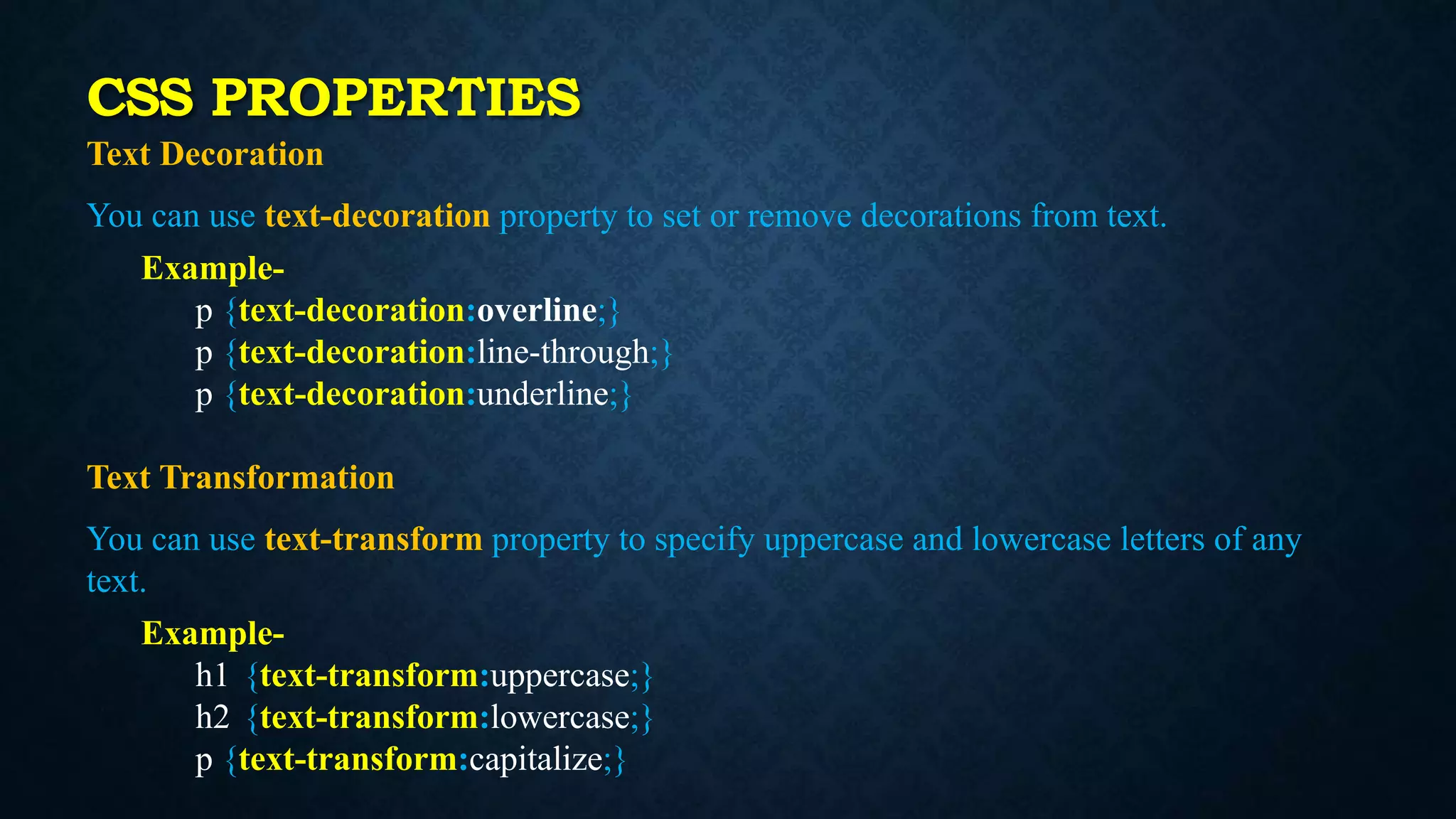 CSS PROPERTIES
Text Decoration

You can use text-decoration property to set or remove decorations from text.

Example-
p {text-decoration:overline;}
p {text-decoration:line-through;}
p {text-decoration:underline;}

Text Transformation

You can use text-transform property to specify uppercase and lowercase letters of any text.

Example-
h1 {text-transform:uppercase;}
h2 {text-transform:lowercase;}
p {text-transform:capitalize;}